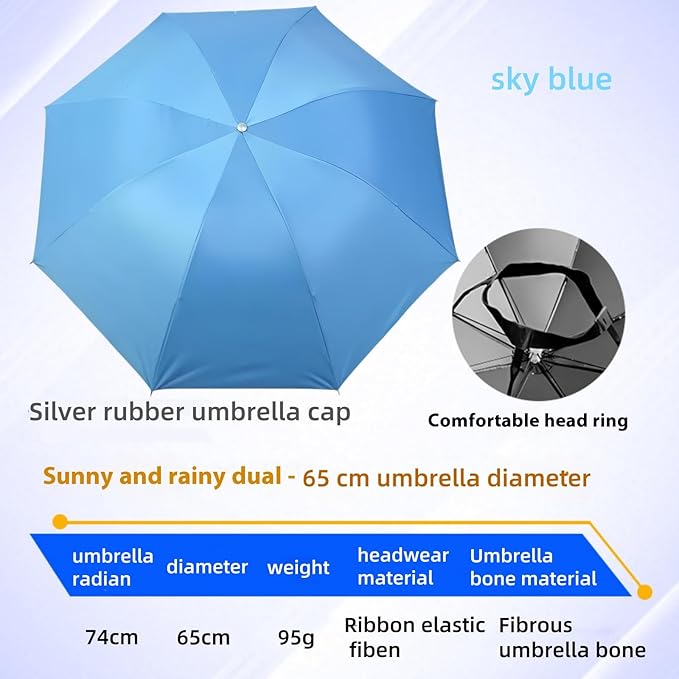 sky blue

Silver rubber umbrella cap

Comfortable head ring

Sunny and rainy dual - 65 cm umbrella diameter

| umbrella radian | diameter | weight | headwear material | Umbrella bone material |
|---|---|---|---|---|
| 74cm | 65cm | 95g | Ribbon elastic fiben | Fibrous umbrella bone |